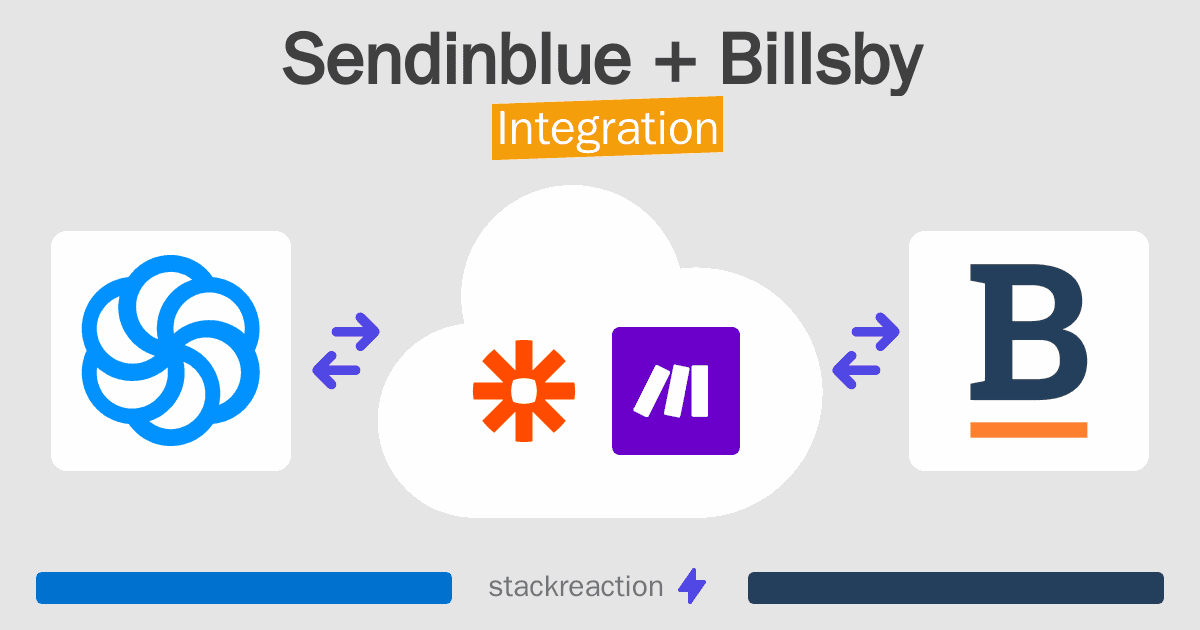 Sendinblue + Billsby
Integration

B

stackreaction